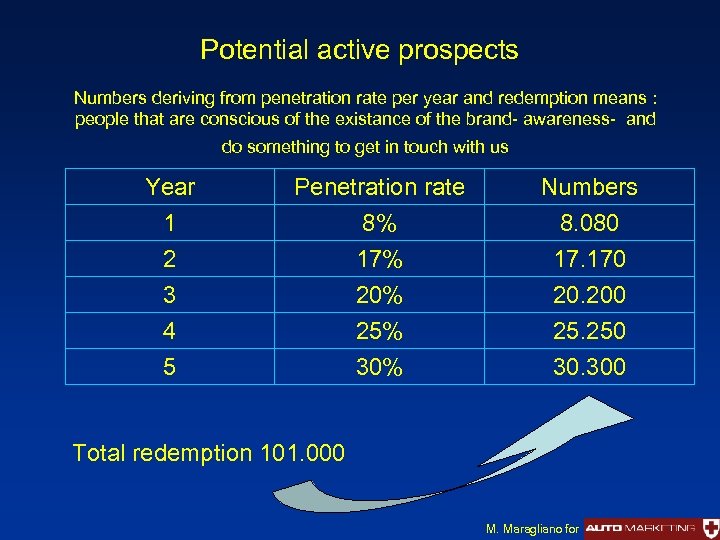 Potential active prospects

Numbers deriving from penetration rate per year and redemption means : people that are conscious of the existance of the brand- awareness- and do something to get in touch with us

| Year | Penetration rate | Numbers |
|---|---|---|
| 1 | 8% | 8.080 |
| 2 | 17% | 17.170 |
| 3 | 20% | 20.200 |
| 4 | 25% | 25.250 |
| 5 | 30% | 30.300 |

Total redemption 101.000

M. Maragliano for AUTO MARKETING